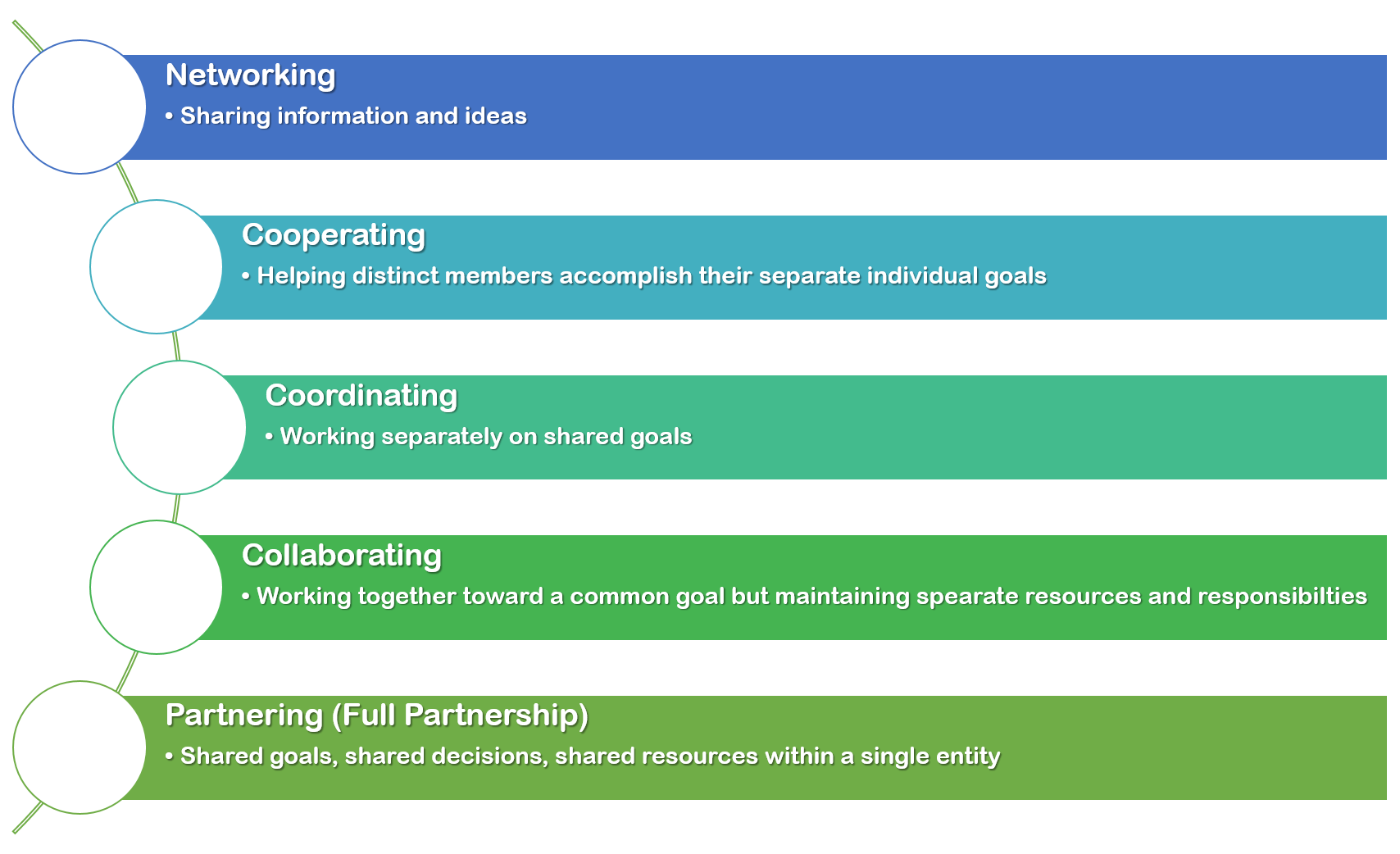 Networking

• Sharing information and ideas

Cooperating

• Helping distinct members accomplish their separate individual goals

Coordinating

• Working separately on shared goals

Collaborating

• Working together toward a common goal but maintaining spearate resources and responsibilties

Partnering (Full Partnership)

• Shared goals, shared decisions, shared resources within a single entity